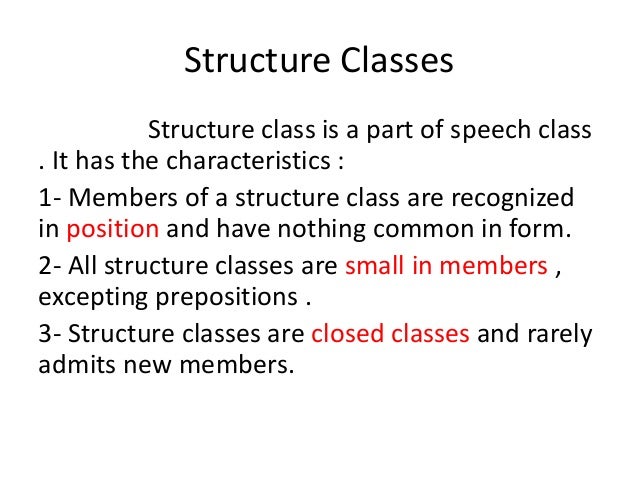 Structure Classes

Structure class is a part of speech class . It has the characteristics :

1- Members of a structure class are recognized in position and have nothing common in form.

2- All structure classes are small in members , excepting prepositions .

3- Structure classes are closed classes and rarely admits new members.